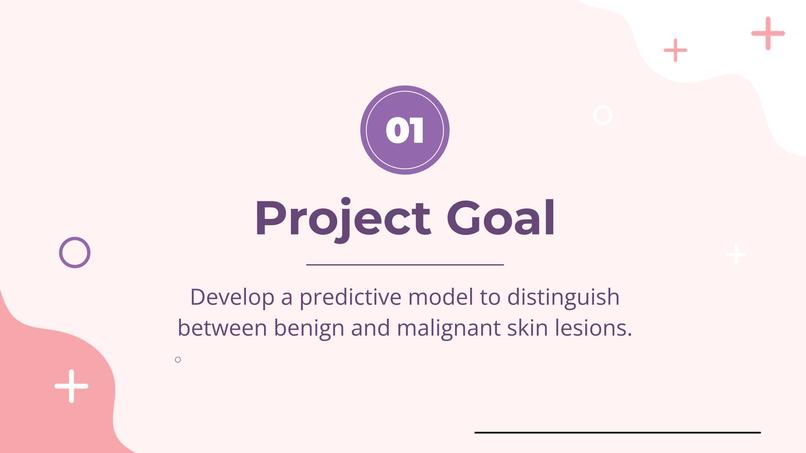 01

Project Goal

Develop a predictive model to distinguish between benign and malignant skin lesions.